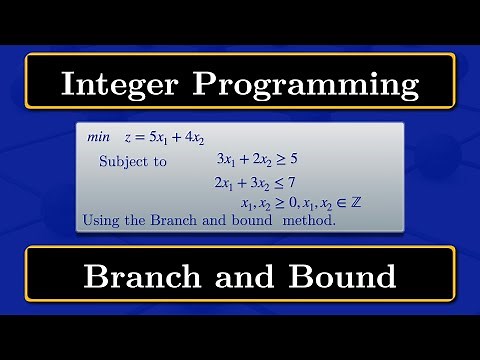 Integer Programming

$min \quad z = 5x_1 + 4x_2$

Subject to $3x_1 + 2x_2 \geq 5$

$2x_1 + 3x_2 \leq 7$

$x_1, x_2 \geq 0, x_1, x_2 \in \mathbb{Z}$

Using the Branch and bound method.

Branch and Bound